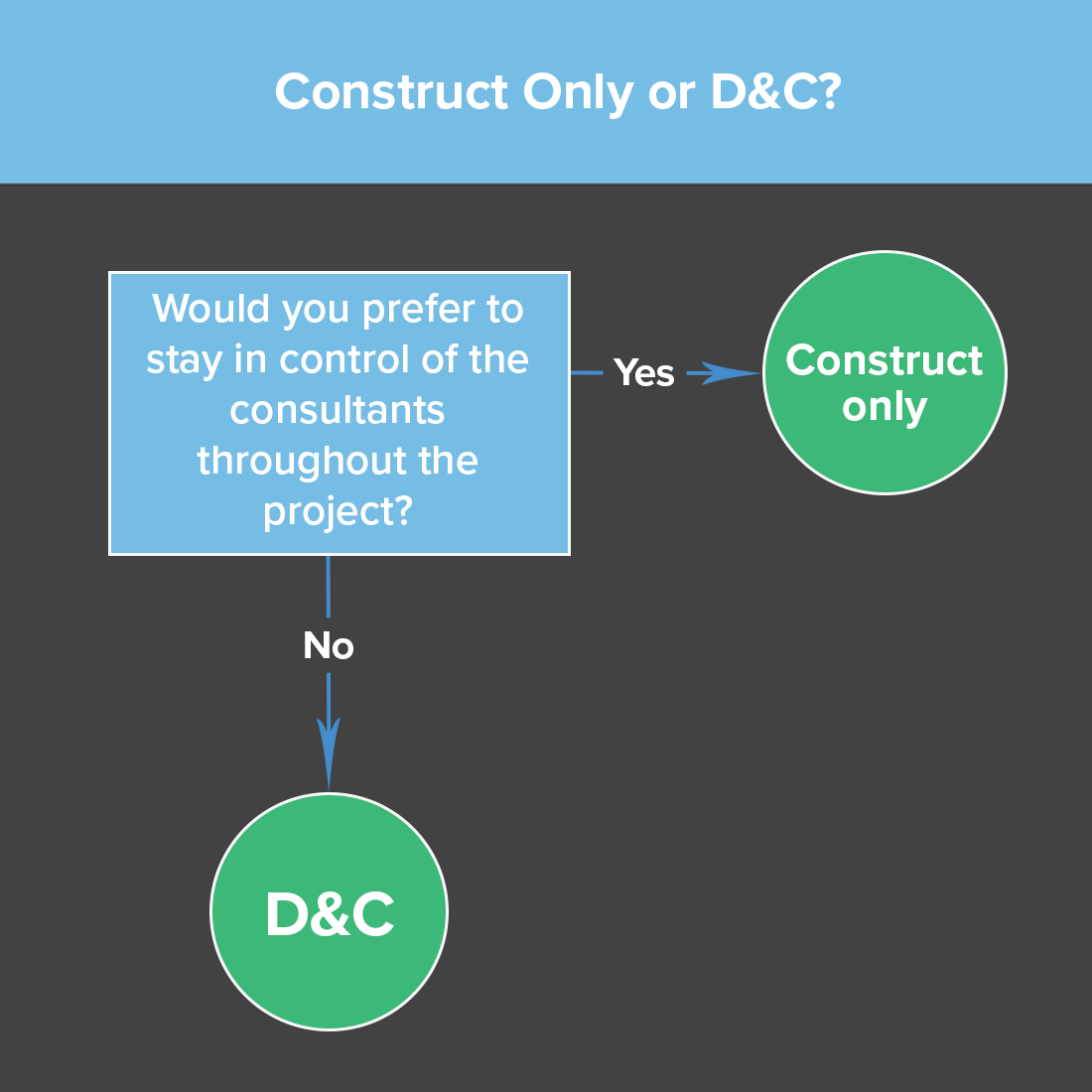 Construct Only or D&C?

Would you prefer to stay in control of the consultants throughout the project?

Yes

Construct only

No

D&C